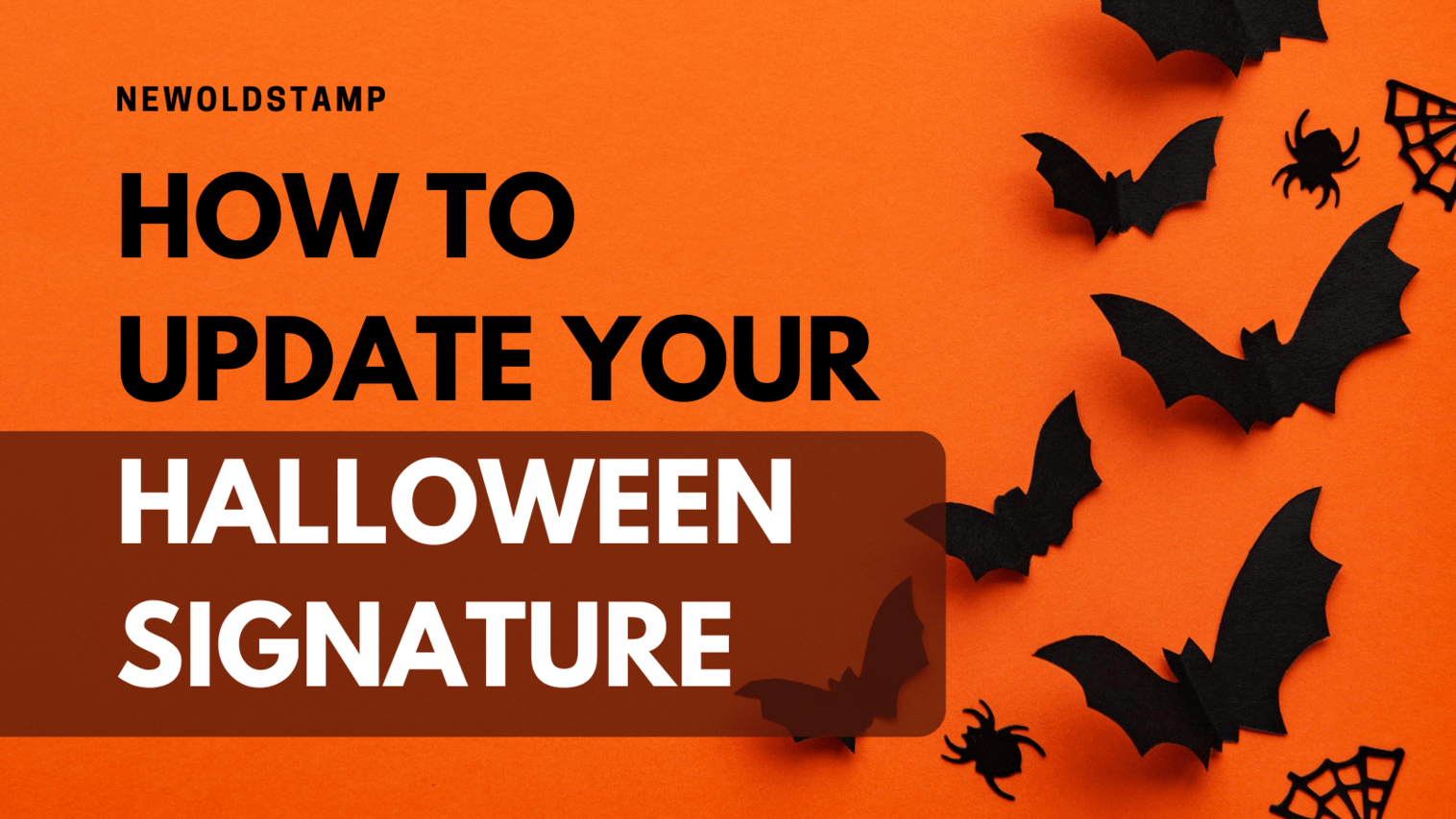 NEWOLDSTAMP

HOW TO UPDATE YOUR HALLOWEEN SIGNATURE